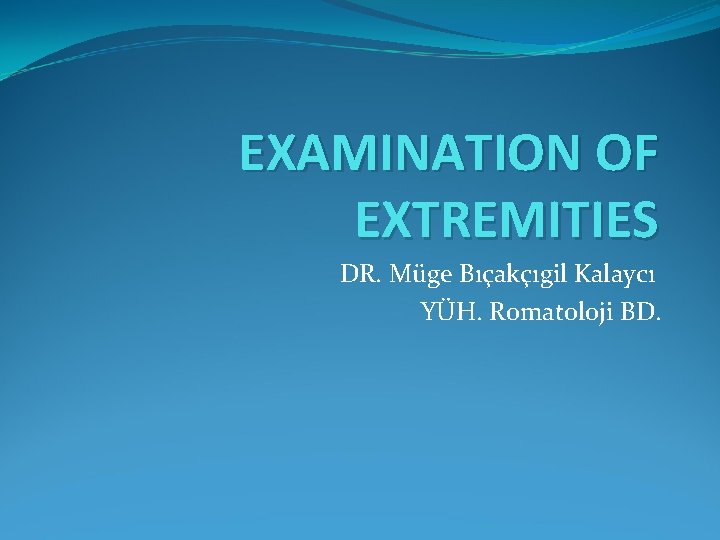 EXAMINATION OF EXTREMITIES

DR. Müge Bıçakçıgil Kalaycı
YÜH. Romatoloji BD.